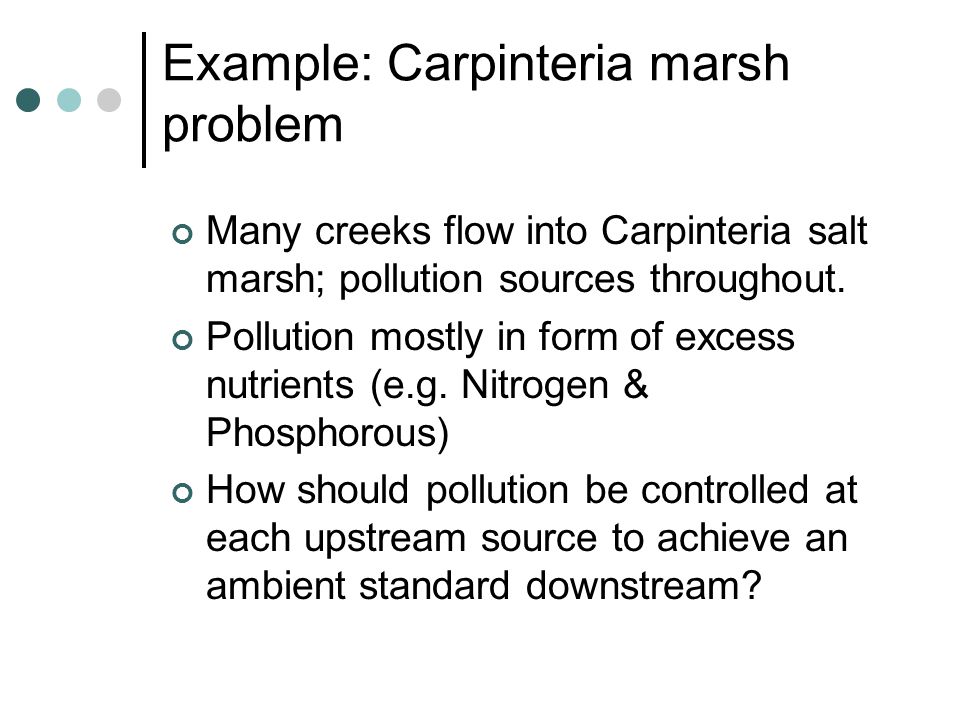 Example: Carpinteria marsh problem

Many creeks flow into Carpinteria salt marsh; pollution sources throughout.

Pollution mostly in form of excess nutrients (e.g. Nitrogen & Phosphorous)

How should pollution be controlled at each upstream source to achieve an ambient standard downstream?